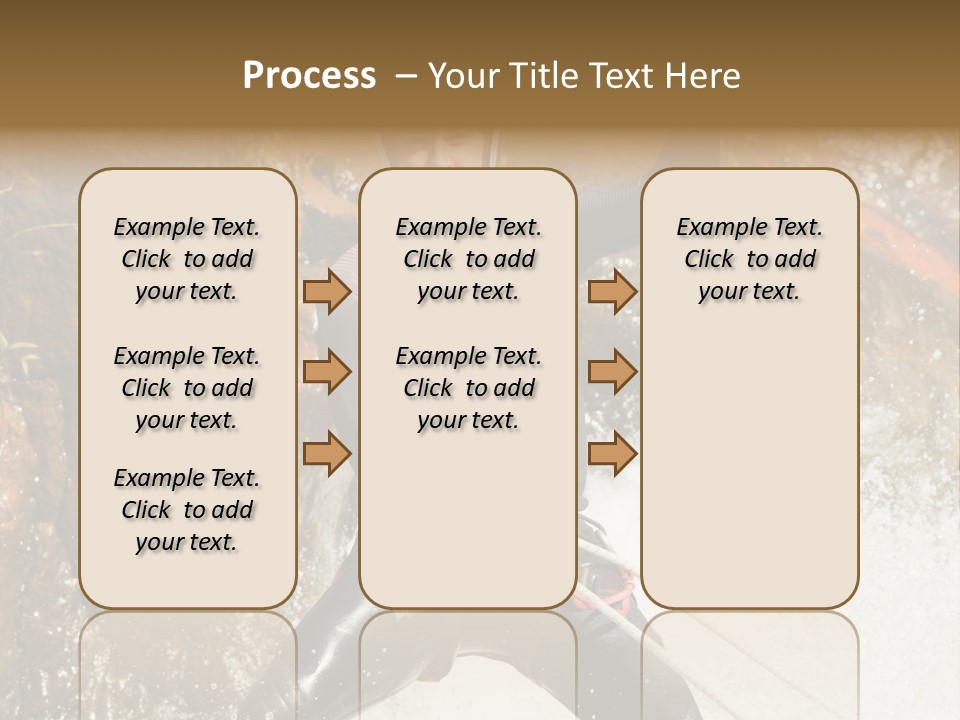 Process – Your Title Text Here

Example Text. Click to add your text.

Example Text. Click to add your text.

Example Text. Click to add your text.

Example Text. Click to add your text.

Example Text. Click to add your text.

Example Text. Click to add your text.